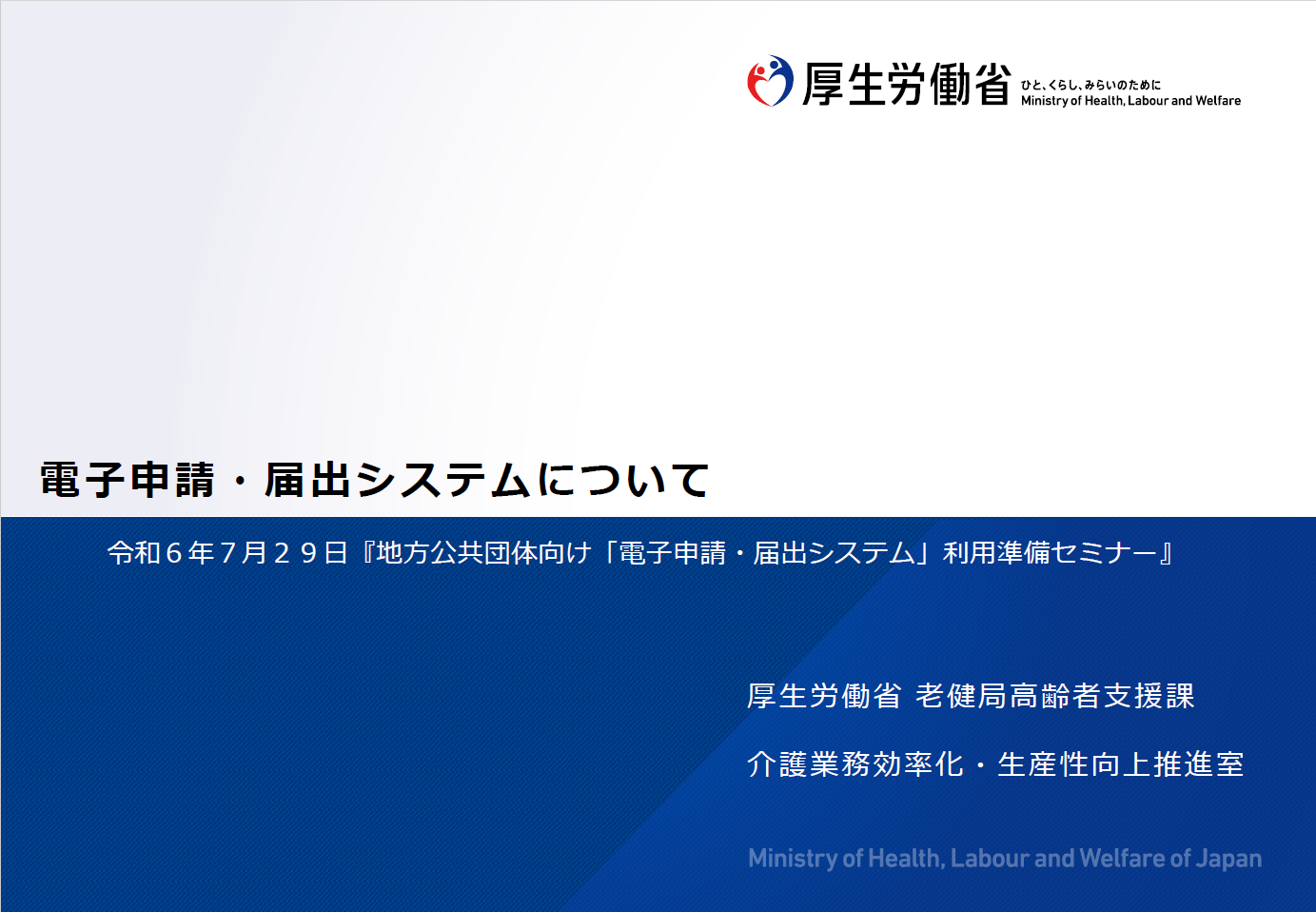 厚生労働省 ひと、くらし、みらいのために Ministry of Health, Labour and Welfare

電子申請・届出システムについて

令和６年７月２９日『地方公共団体向け「電子申請・届出システム」利用準備セミナー』

厚生労働省 老健局高齢者支援課

介護業務効率化・生産性向上推進室

Ministry of Health, Labour and Welfare of Japan